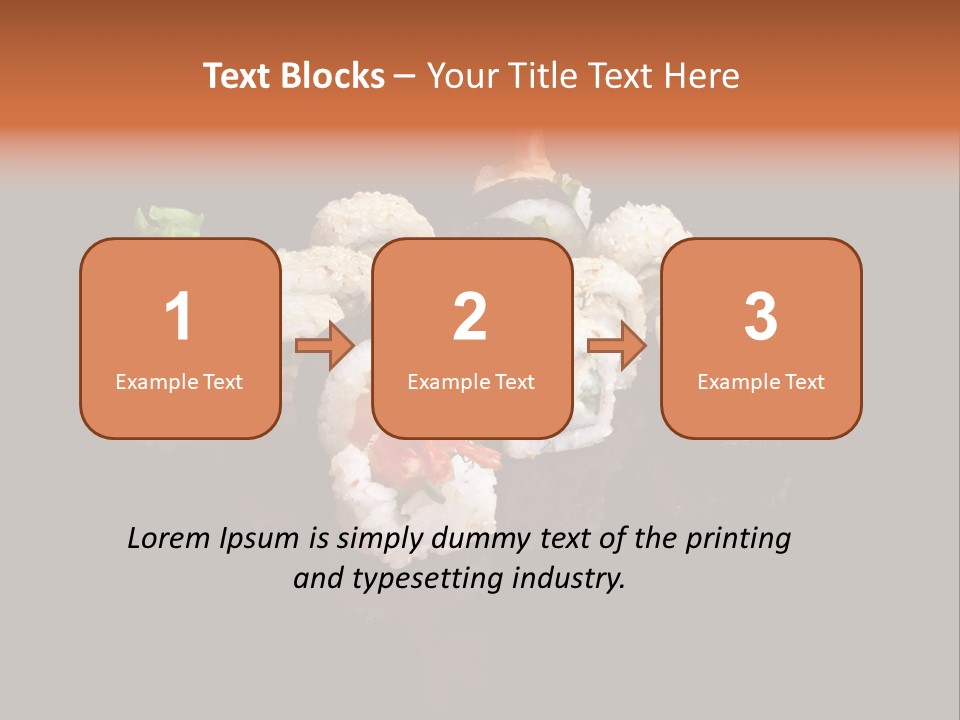 Text Blocks – Your Title Text Here

1
Example Text

2
Example Text

3
Example Text

Lorem Ipsum is simply dummy text of the printing and typesetting industry.